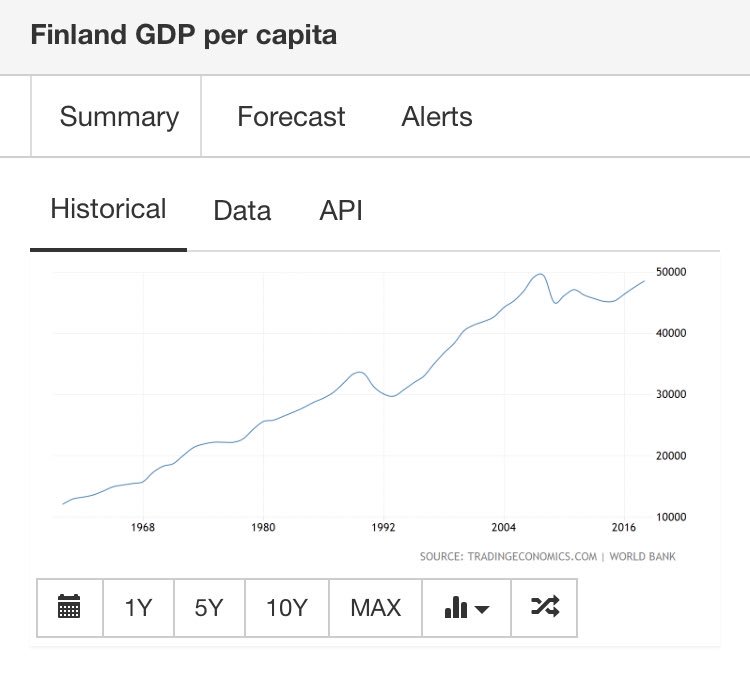 Finland GDP per capita

Summary Forecast Alerts

Historical Data API

50000
40000
30000
20000
10000

1968 1980 1992 2004 2016

SOURCE: TRADINGECONOMICS.COM | WORLD BANK

1Y 5Y 10Y MAX